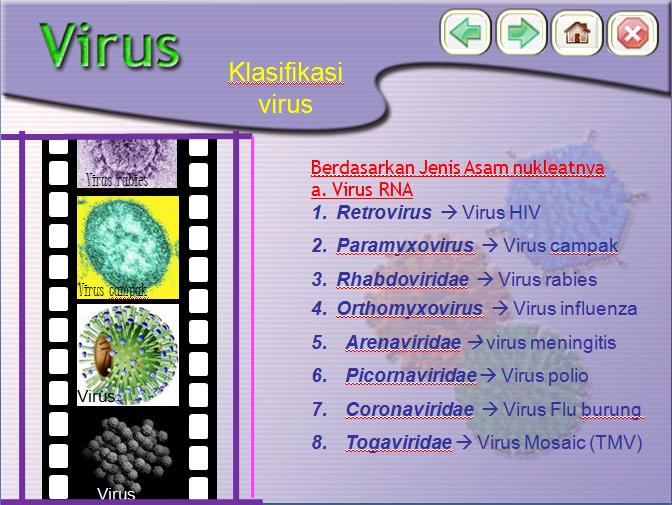 Virus

Klasifikasi virus

Virus rabies

Virus campak

Virus

Virus

Berdasarkan Jenis Asam nukleatnya
a. Virus RNA
1. Retrovirus → Virus HIV
2. Paramyxovirus → Virus campak
3. Rhabdoviridae → Virus rabies
4. Orthomyxovirus → Virus influenza
5. Arenaviridae → virus meningitis
6. Picornaviridae → Virus polio
7. Coronaviridae → Virus Flu burung
8. Togaviridae → Virus Mosaic (TMV)